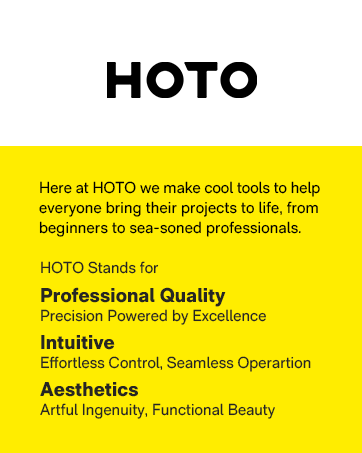 HOTO

Here at HOTO we make cool tools to help everyone bring their projects to life, from beginners to sea-soned professionals.

HOTO Stands for

Professional Quality
Precision Powered by Excellence

Intuitive
Effortless Control, Seamless Operartion

Aesthetics
Artful Ingenuity, Functional Beauty